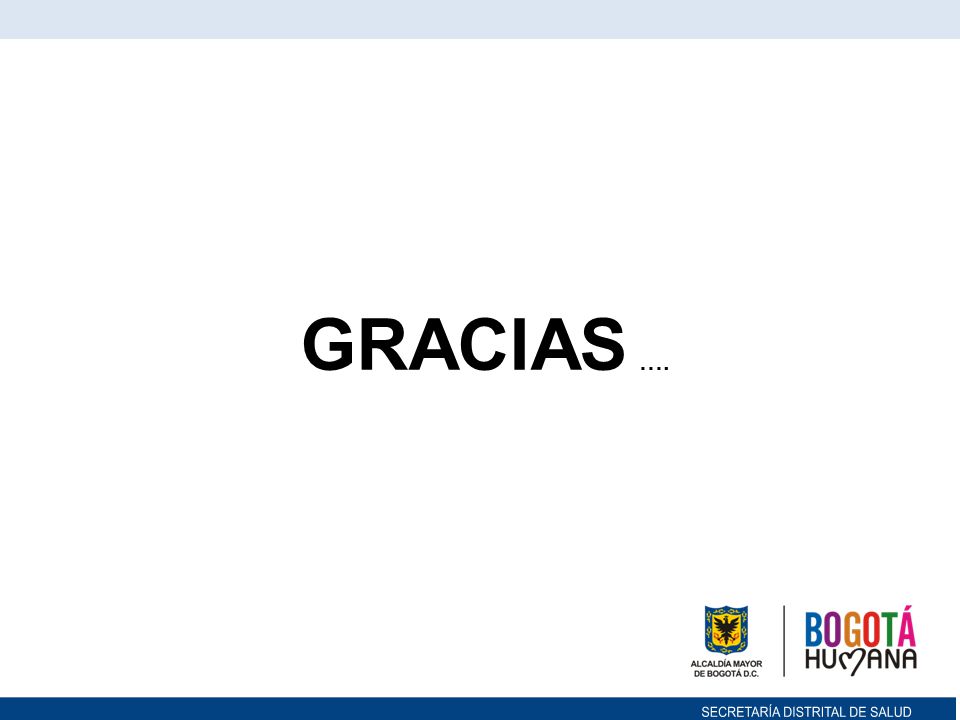 GRACIAS ....

ALCALDÍA MAYOR DE BOGOTÁ D.C.

BOGOTÁ HUMANA

SECRETARÍA DISTRITAL DE SALUD